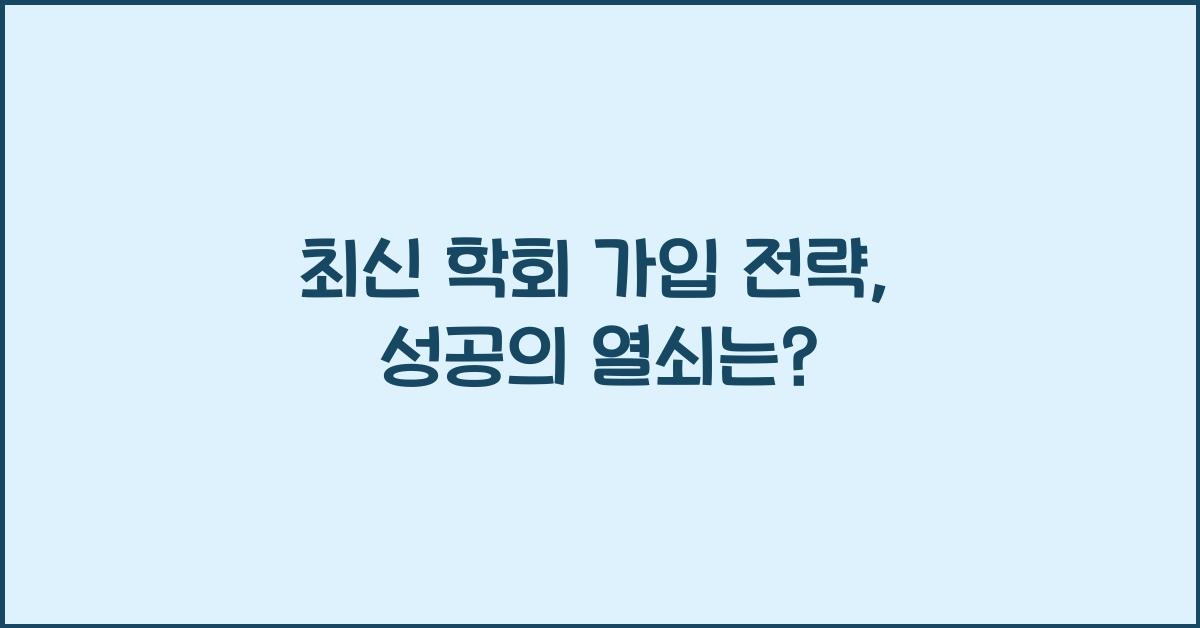 최신 학회 가입 전략,
성공의 열쇠는?